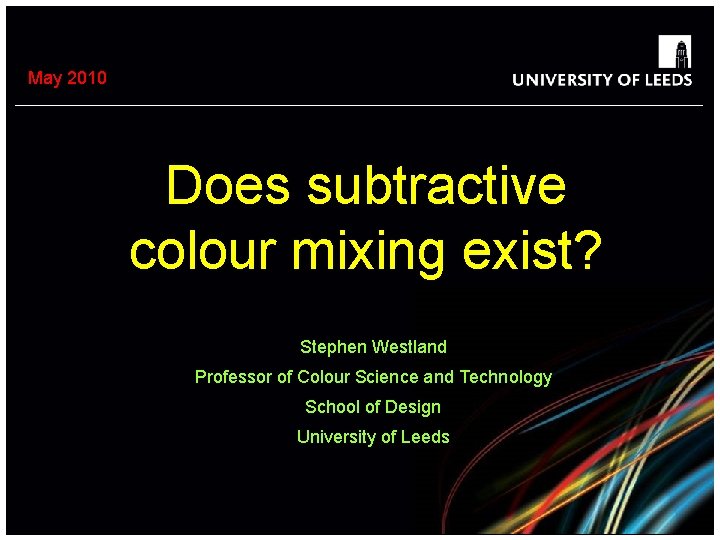 May 2010

UNIVERSITY OF LEEDS

Does subtractive colour mixing exist?

Stephen Westland
Professor of Colour Science and Technology
School of Design
University of Leeds